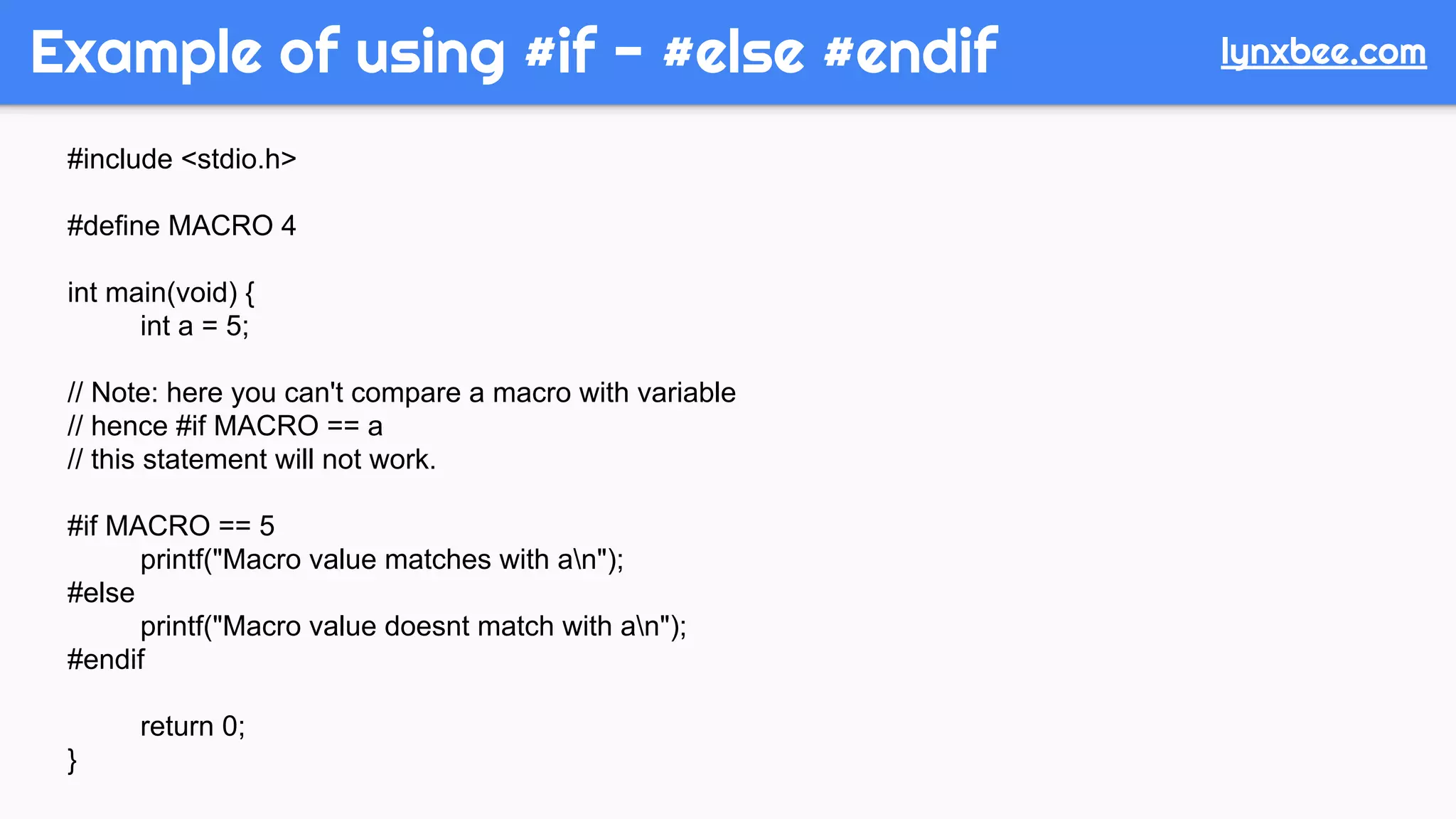 Example of using #if - #else #endif

lynxbee.com

#include <stdio.h>

#define MACRO 4

int main(void) {
	int a = 5;

// Note: here you can't compare a macro with variable
// hence #if MACRO == a
// this statement will not work.

#if MACRO == 5
	printf("Macro value matches with a\n");
#else
	printf("Macro value doesnt match with a\n");
#endif

	return 0;
}